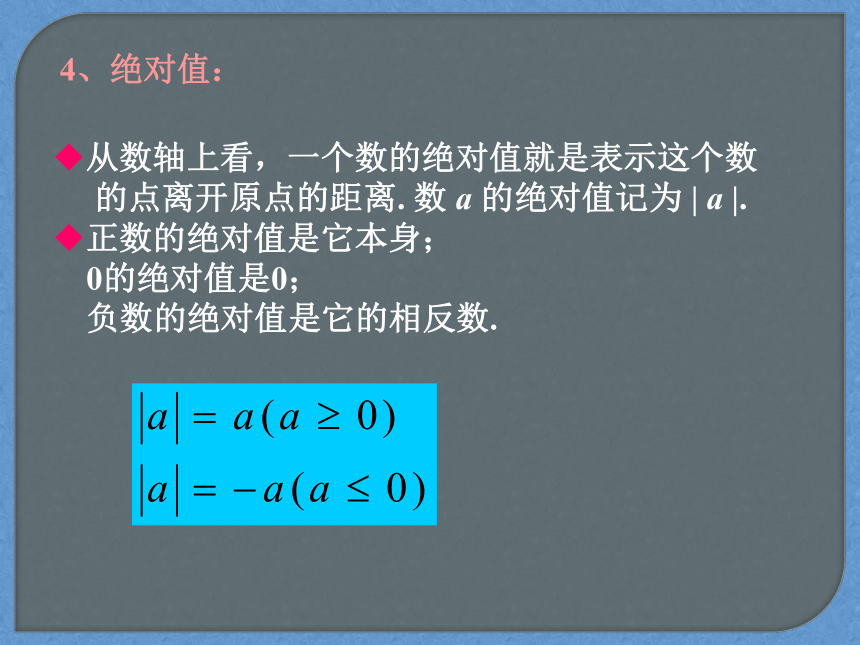 4、绝对值：

◆从数轴上看，一个数的绝对值就是表示这个数的点离开原点的距离. 数 $a$ 的绝对值记为 $|a|$.

◆正数的绝对值是它本身；
0的绝对值是0；
负数的绝对值是它的相反数.

$|a| = a(a \geq 0)$

$|a| = -a(a \leq 0)$